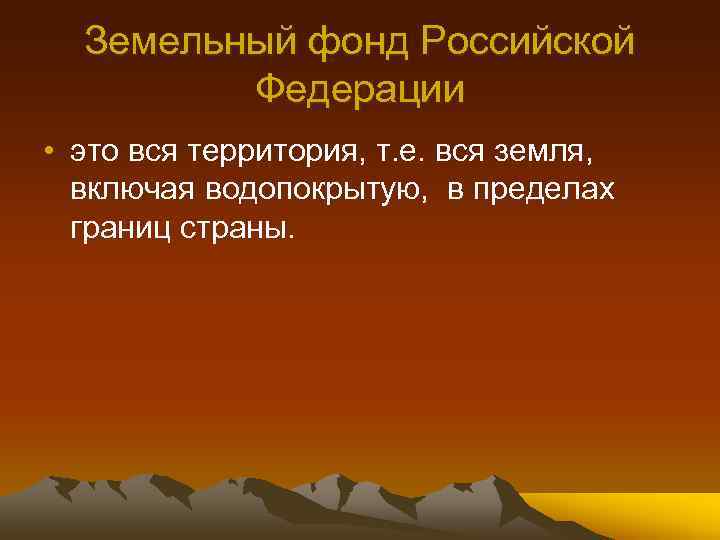 Земельный фонд Российской Федерации

• это вся территория, т.е. вся земля, включая водопокрытую, в пределах границ страны.